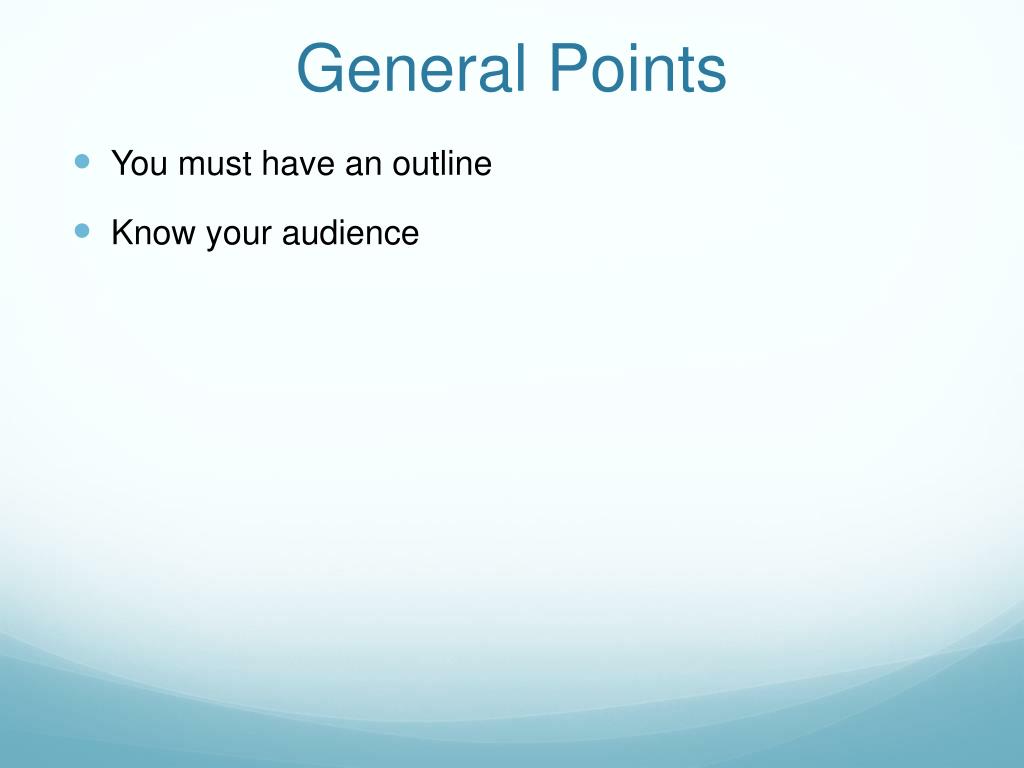 General Points

- You must have an outline
- Know your audience